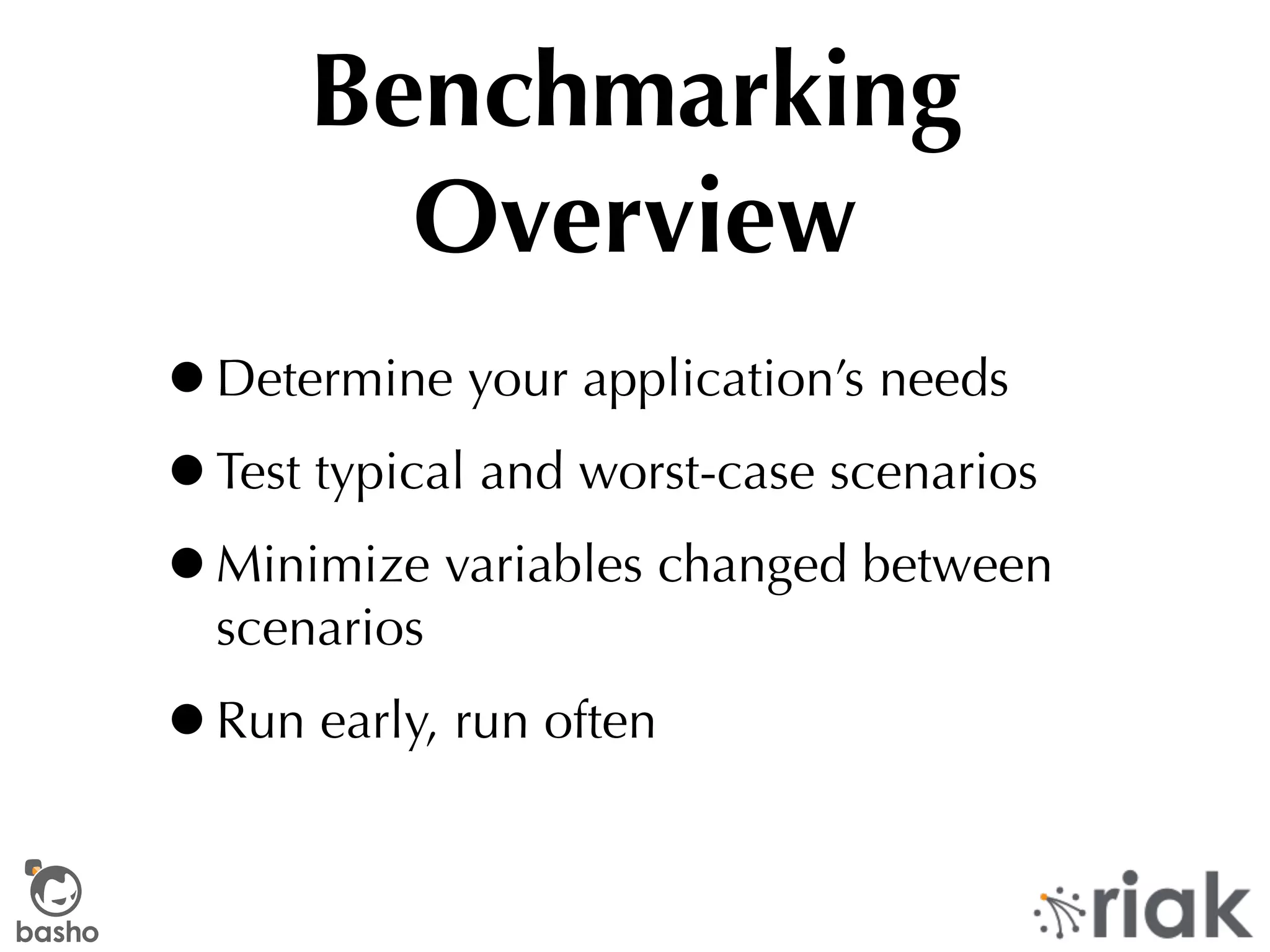 Benchmarking Overview

• Determine your application's needs

• Test typical and worst-case scenarios

• Minimize variables changed between scenarios

• Run early, run often

basho

riak